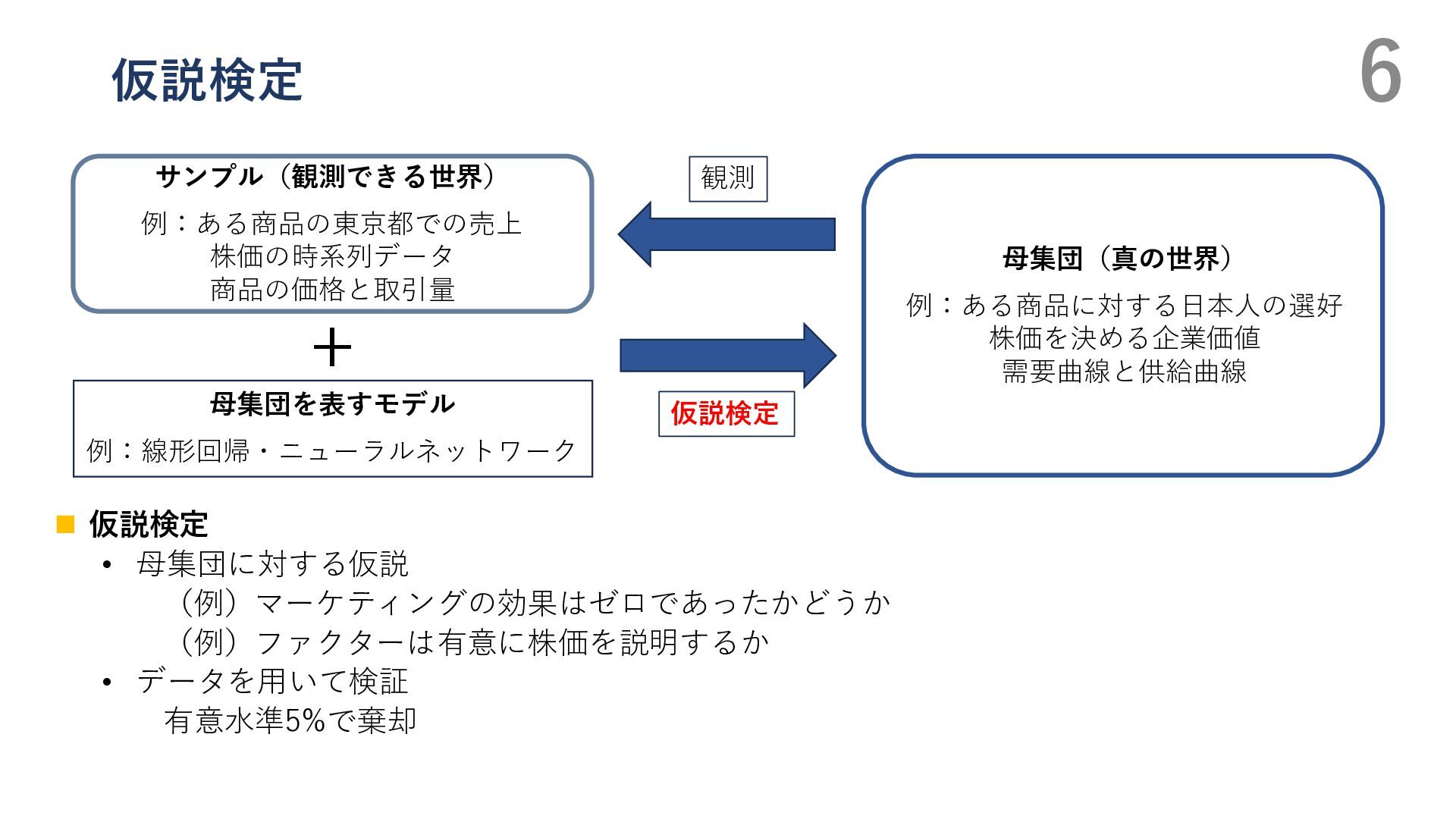 仮説検定

6

サンプル（観測できる世界）

例：ある商品の東京都での売上
株価の時系列データ
商品の価格と取引量

＋

母集団を表すモデル

例：線形回帰・ニューラルネットワーク

観測

仮説検定

母集団（真の世界）

例：ある商品に対する日本人の選好
株価を決める企業価値
需要曲線と供給曲線

■ 仮説検定

• 母集団に対する仮説
（例）マーケティングの効果はゼロであったかどうか
（例）ファクターは有意に株価を説明するか

• データを用いて検証
有意水準5%で棄却